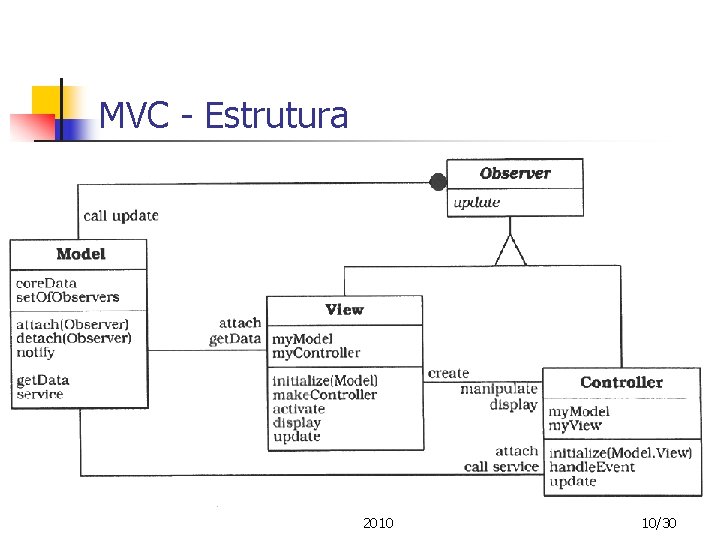 MVC - Estrutura

Observer
update

call update

Model
coreData
setOfObservers
attach(Observer)
detach(Observer)
notify
getData
service

attach
getData

View
myModel
myController
initialize(Model)
makeController
activate
display
update

create
manipulate
display

Controller
myModel
myView
initialize(Model.View)
handleEvent
update

attach
call service

2010

10/30